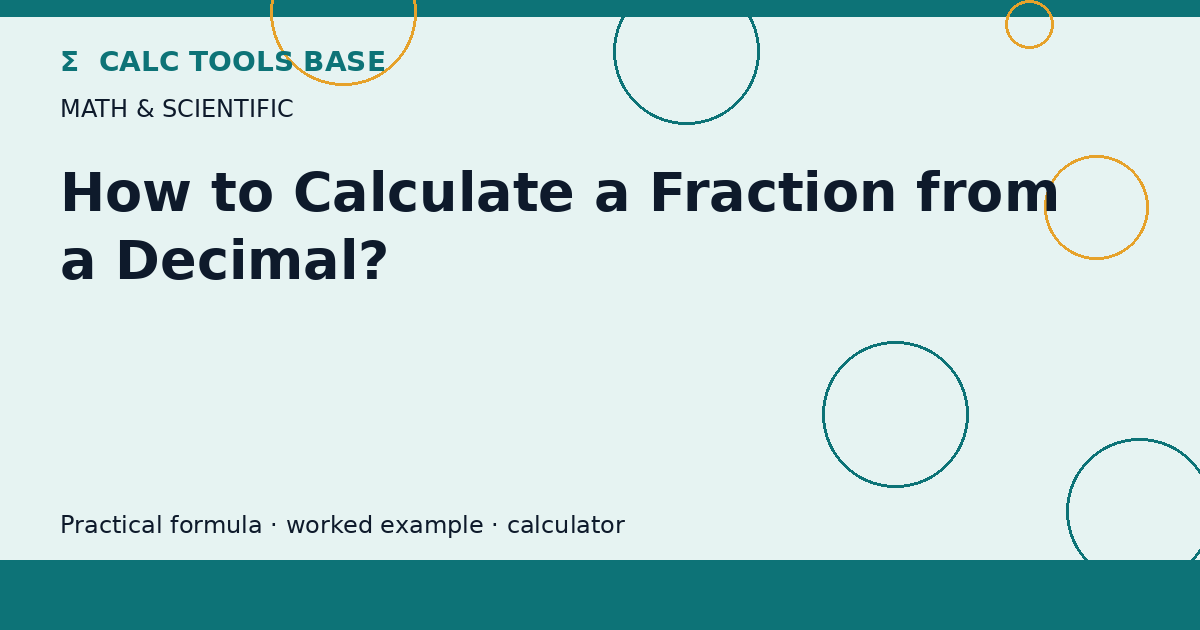 Σ CALC TOOLS BASE

MATH & SCIENTIFIC

How to Calculate a Fraction from a Decimal?

Practical formula · worked example · calculator